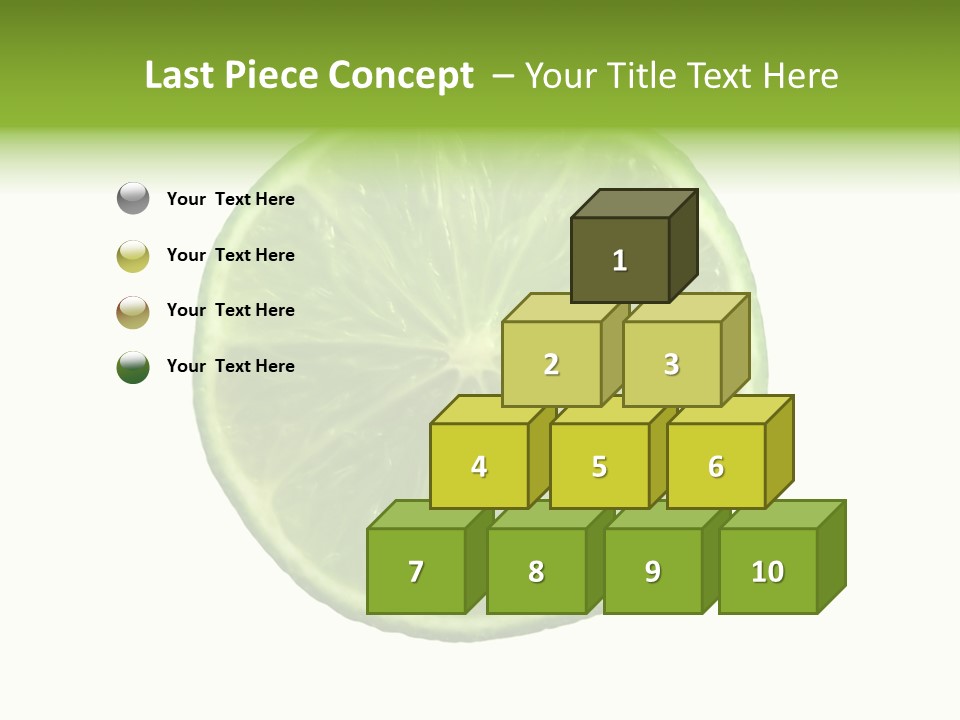 Last Piece Concept – Your Title Text Here

Your Text Here

Your Text Here

Your Text Here

Your Text Here

1

2

3

4

5

6

7

8

9

10